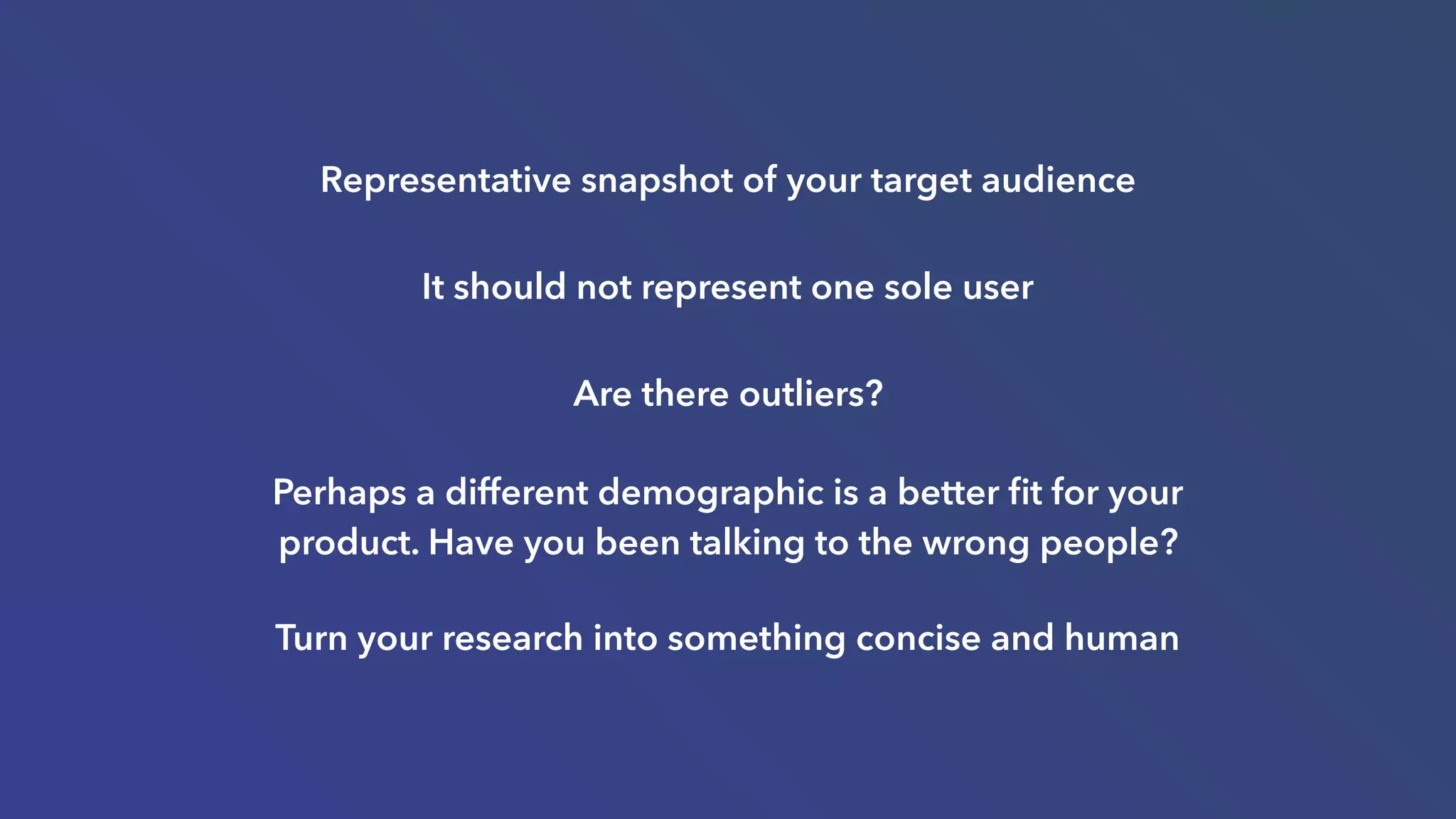 Representative snapshot of your target audience

It should not represent one sole user

Are there outliers?

Perhaps a different demographic is a better fit for your product. Have you been talking to the wrong people?

Turn your research into something concise and human